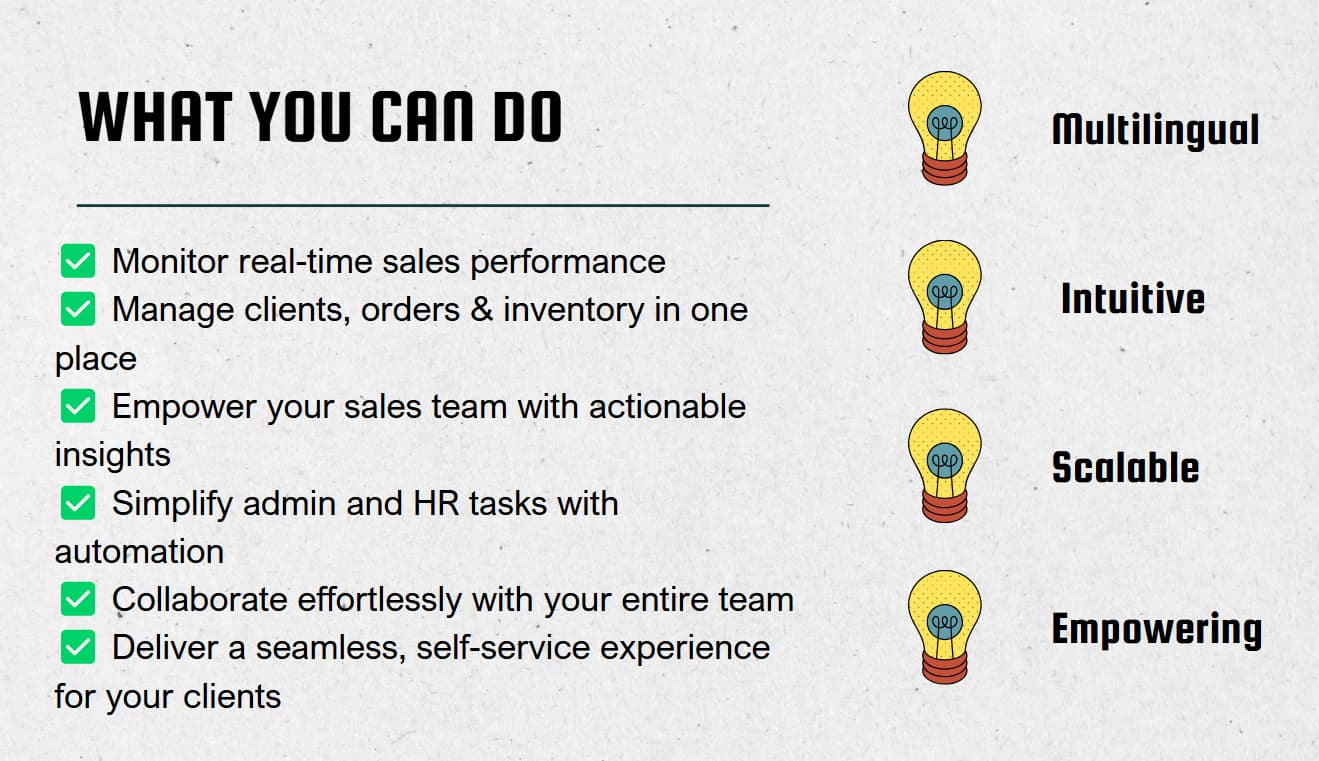 WHAT YOU CAN DO

✅ Monitor real-time sales performance
✅ Manage clients, orders & inventory in one place
✅ Empower your sales team with actionable insights
✅ Simplify admin and HR tasks with automation
✅ Collaborate effortlessly with your entire team
✅ Deliver a seamless, self-service experience for your clients

Multilingual

Intuitive

Scalable

Empowering